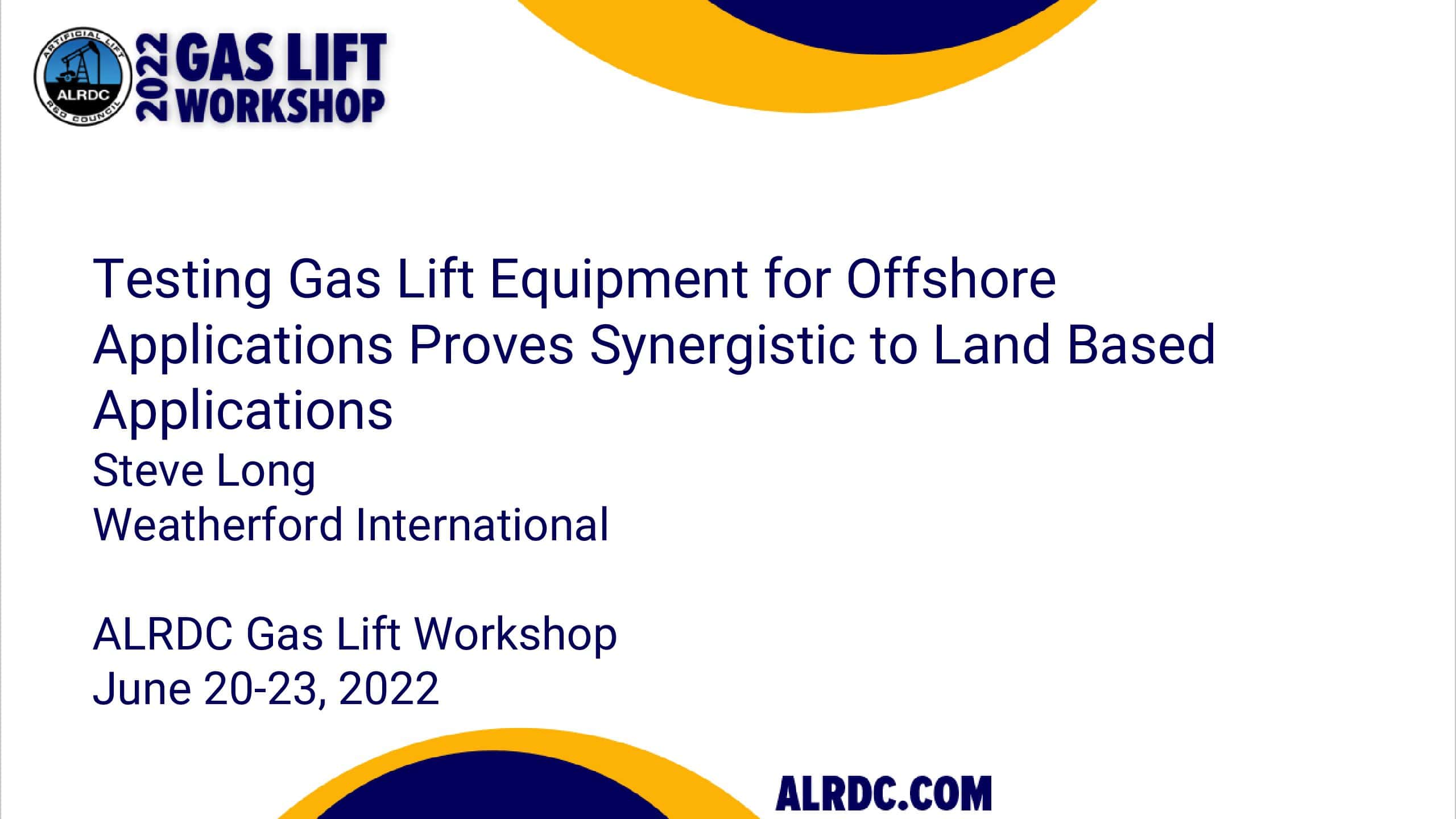 ARTIFICIAL LIFT
ALRDC
R&D COUNCIL

2022 GAS LIFT WORKSHOP

Testing Gas Lift Equipment for Offshore Applications Proves Synergistic to Land Based Applications
Steve Long
Weatherford International

ALRDC Gas Lift Workshop
June 20-23, 2022

ALRDC.COM